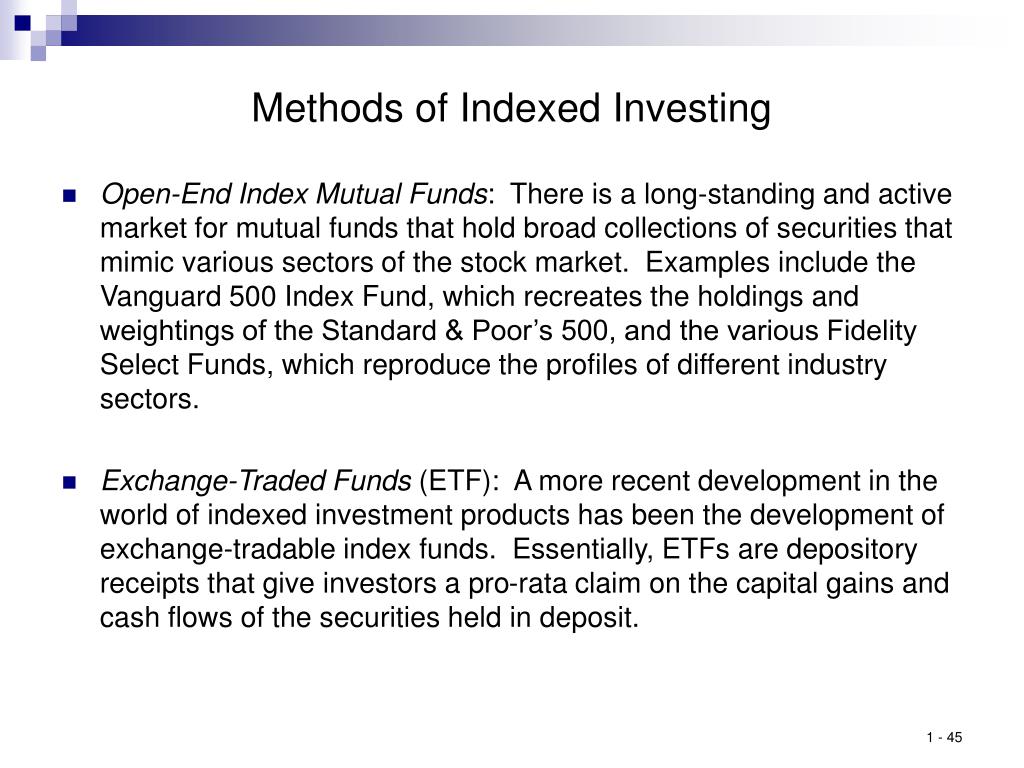 Methods of Indexed Investing

Open-End Index Mutual Funds: There is a long-standing and active market for mutual funds that hold broad collections of securities that mimic various sectors of the stock market. Examples include the Vanguard 500 Index Fund, which recreates the holdings and weightings of the Standard & Poor’s 500, and the various Fidelity Select Funds, which reproduce the profiles of different industry sectors.

Exchange-Traded Funds (ETF): A more recent development in the world of indexed investment products has been the development of exchange-tradable index funds. Essentially, ETFs are depository receipts that give investors a pro-rata claim on the capital gains and cash flows of the securities held in deposit.

1 - 45